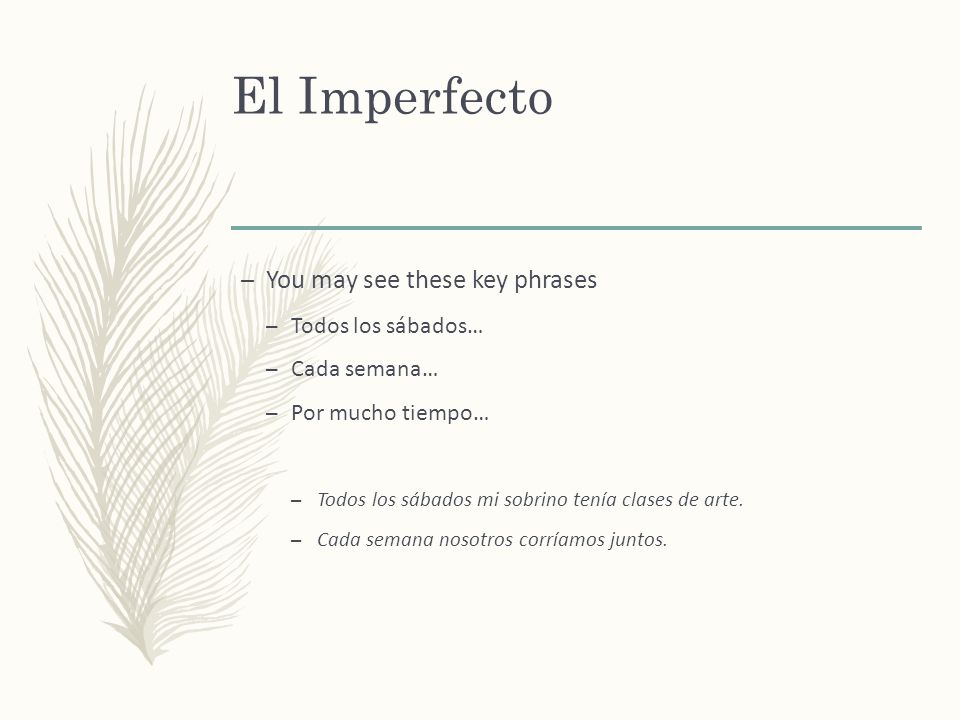 El Imperfecto

– You may see these key phrases

– Todos los sábados…

– Cada semana…

– Por mucho tiempo…

– Todos los sábados mi sobrino tenía clases de arte.

– Cada semana nosotros corríamos juntos.